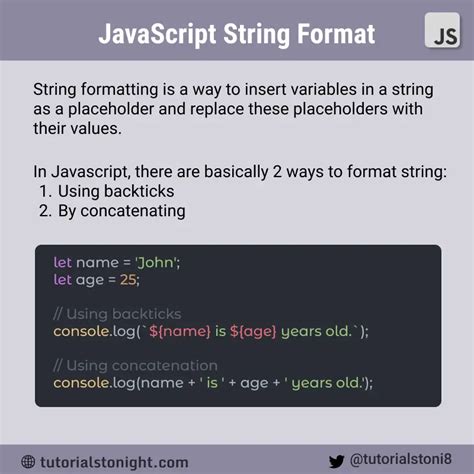 JavaScript String Format

JS

String formatting is a way to insert variables in a string as a placeholder and replace these placeholders with their values.

In Javascript, there are basically 2 ways to format string:
1. Using backticks
2. By concatenating

let name = 'John';
let age = 25;

// Using backticks
console.log(`${name} is ${age} years old.`);

// Using concatenation
console.log(name + ' is ' + age + ' years old.');

tutorialstonight.com

@tutorialstoni8